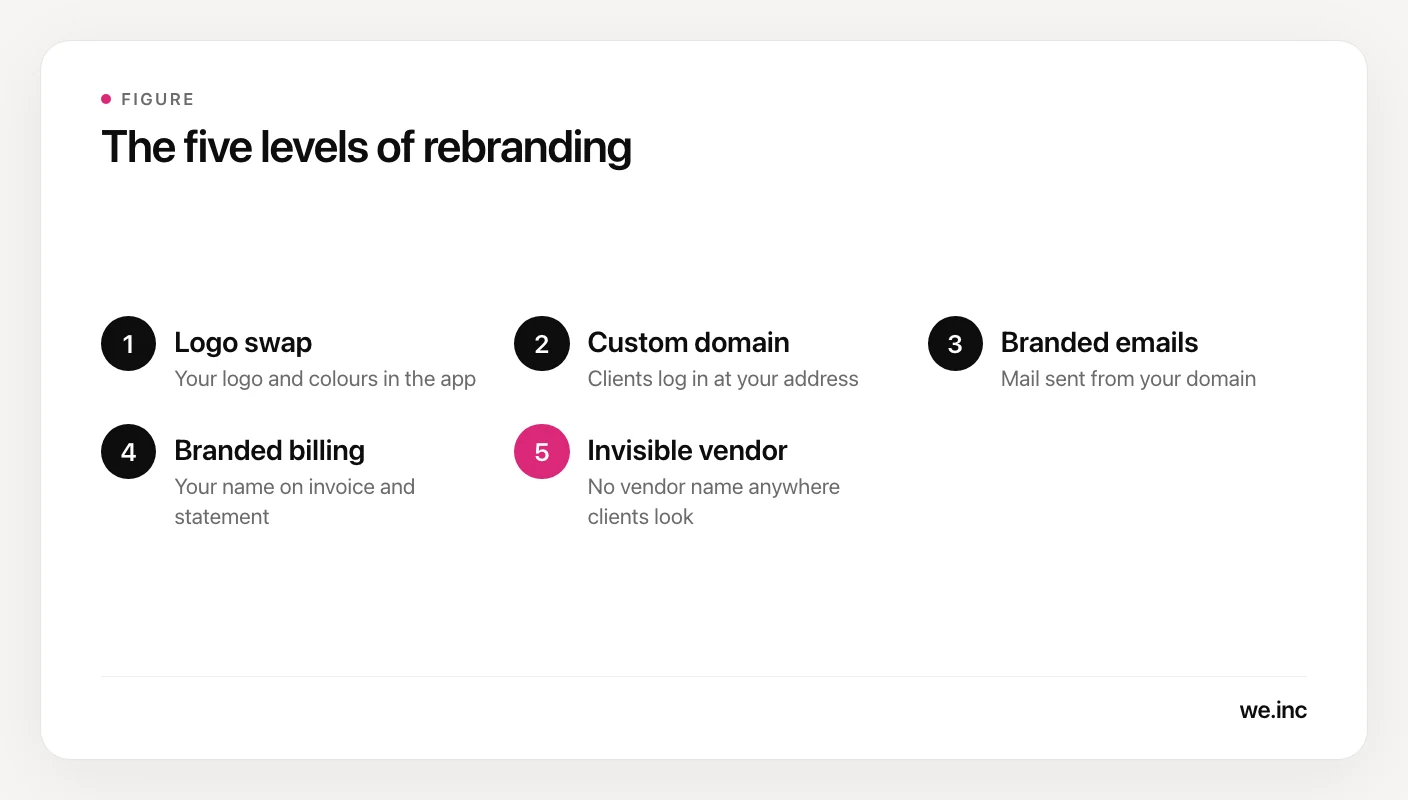 FIGURE

The five levels of rebranding

1 Logo swap
Your logo and colours in the app

2 Custom domain
Clients log in at your address

3 Branded emails
Mail sent from your domain

4 Branded billing
Your name on invoice and statement

5 Invisible vendor
No vendor name anywhere clients look

we.inc